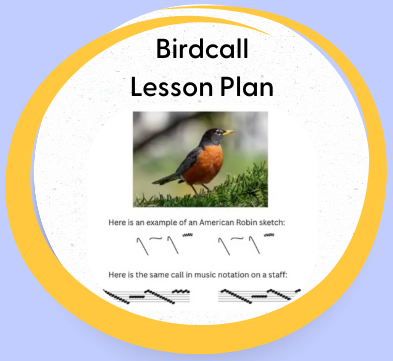 Birdcall
Lesson Plan

Here is an example of an American Robin sketch:

Here is the same call in music notation on a staff: